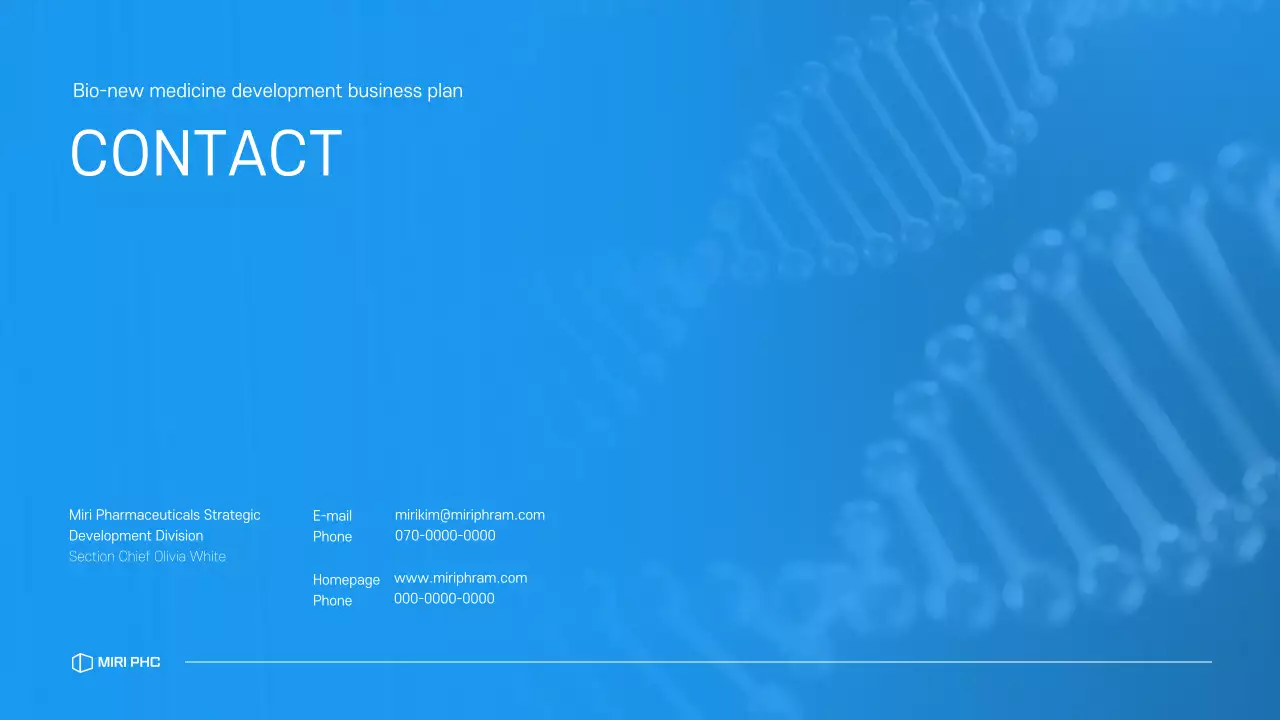 Bio-new medicine development business plan

CONTACT

Miri Pharmaceuticals Strategic Development Division
Section Chief Olivia White

E-mail mirikim@miriphram.com
Phone 070-0000-0000

Homepage www.miriphram.com
Phone 000-0000-0000

MIRI PHC